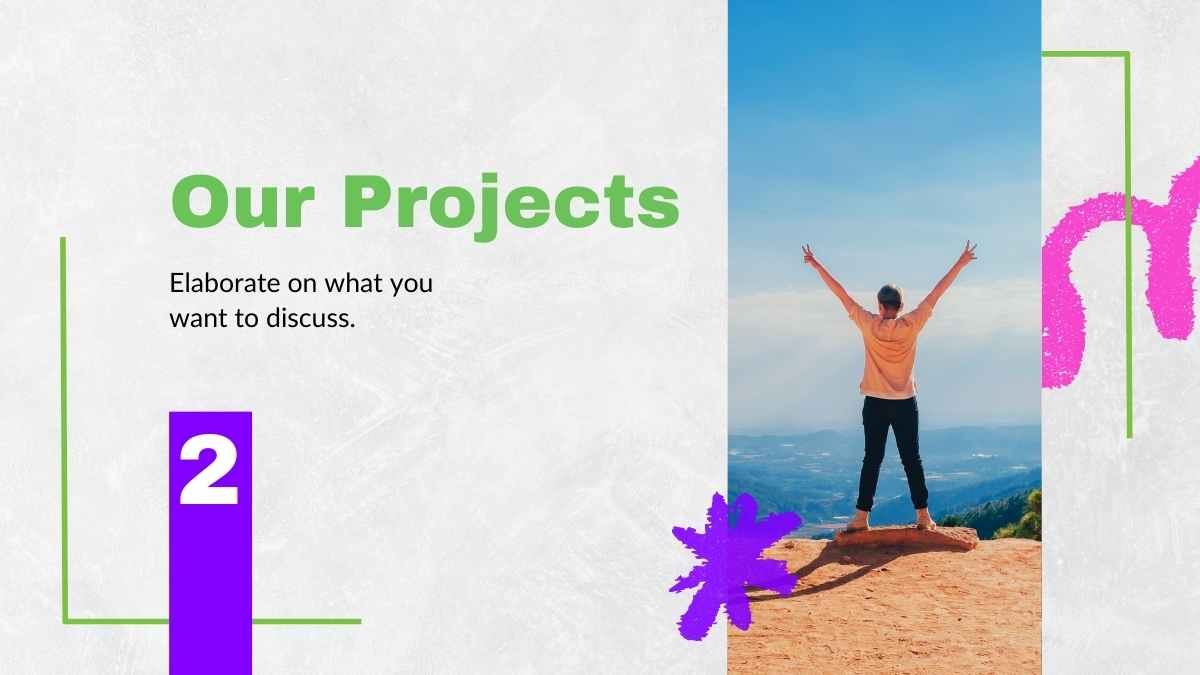 Our Projects

Elaborate on what you want to discuss.

2